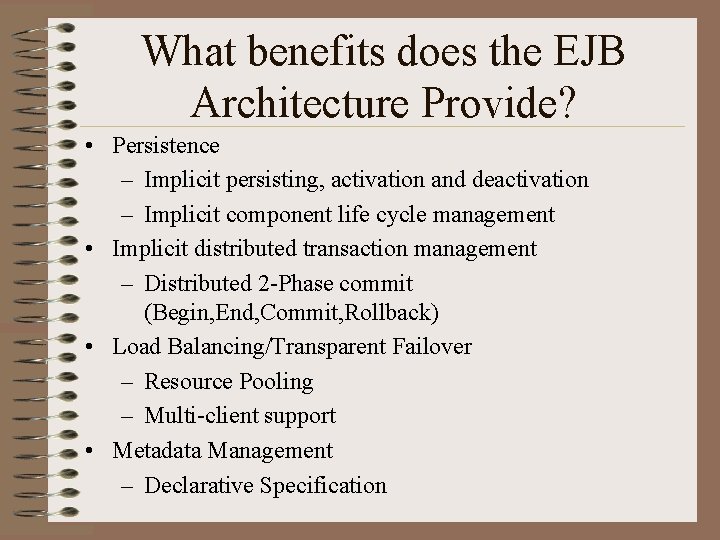 What benefits does the EJB Architecture Provide?

• Persistence
– Implicit persisting, activation and deactivation
– Implicit component life cycle management
• Implicit distributed transaction management
– Distributed 2-Phase commit (Begin,End,Commit,Rollback)
• Load Balancing/Transparent Failover
– Resource Pooling
– Multi-client support
• Metadata Management
– Declarative Specification